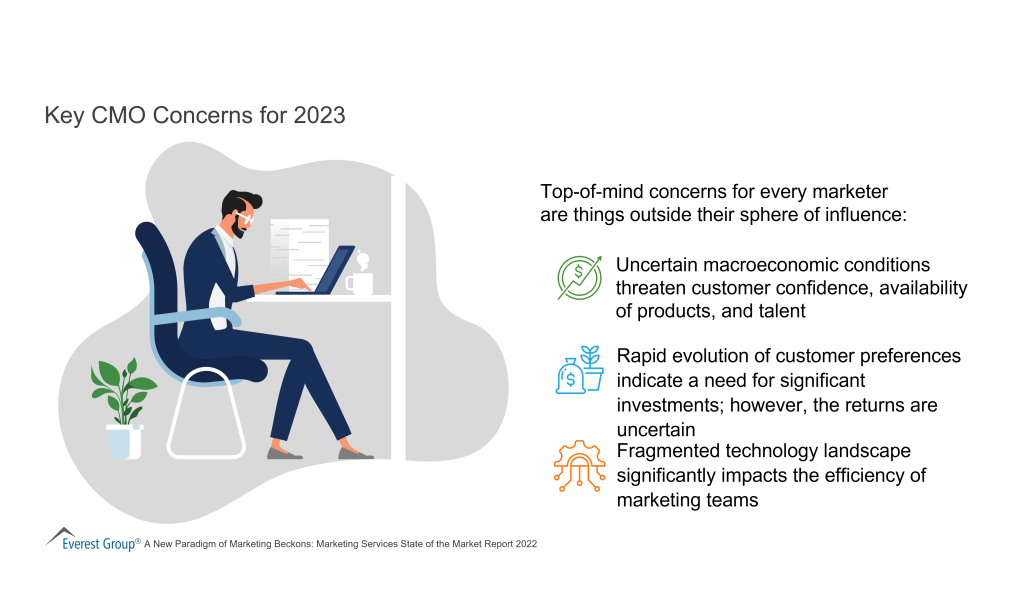 Key CMO Concerns for 2023

Top-of-mind concerns for every marketer are things outside their sphere of influence:

Uncertain macroeconomic conditions threaten customer confidence, availability of products, and talent

Rapid evolution of customer preferences indicate a need for significant investments; however, the returns are uncertain

Fragmented technology landscape significantly impacts the efficiency of marketing teams

Everest Group® A New Paradigm of Marketing Beckons: Marketing Services State of the Market Report 2022